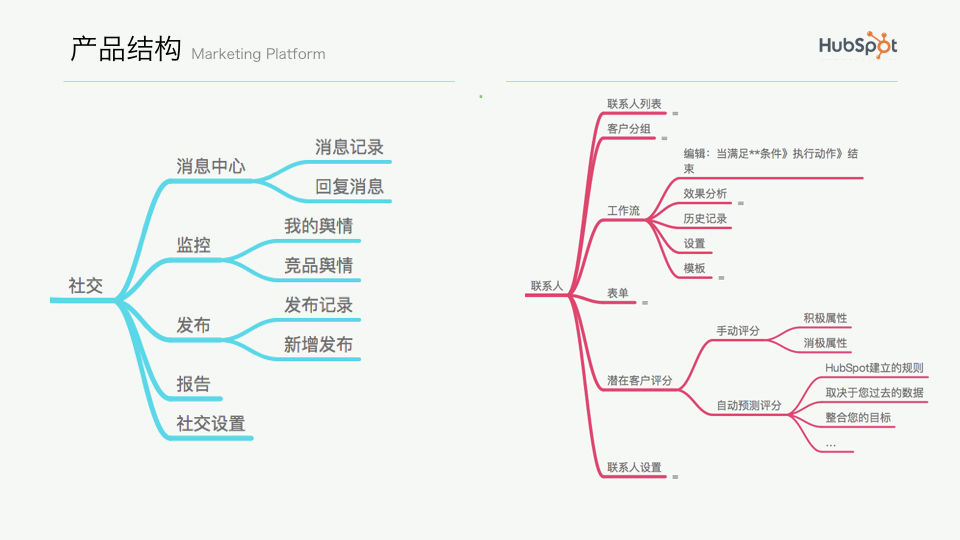 产品结构 Marketing Platform

HubSpot

社交
消息中心
消息记录
回复消息
监控
我的舆情
竞品舆情
发布
发布记录
新增发布
报告
社交设置

联系人
联系人列表
客户分组
工作流
编辑：当满足**条件》执行动作》结束
效果分析
历史记录
设置
模板
表单
潜在客户评分
手动评分
积极属性
消极属性
自动预测评分
HubSpot建立的规则
取决于您过去的数据
整合您的目标
...
联系人设置